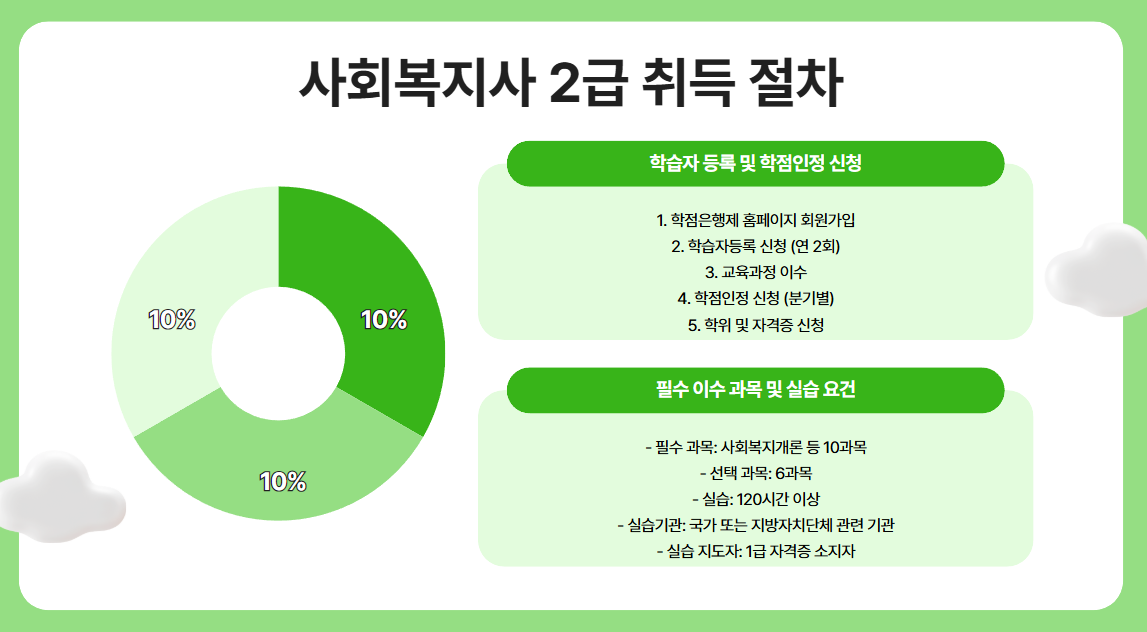 사회복지사 2급 취득 절차

10%

10%

10%

학습자 등록 및 학점인정 신청

1. 학점은행제 홈페이지 회원가입
2. 학습자등록 신청 (연 2회)
3. 교육과정 이수
4. 학점인정 신청 (분기별)
5. 학위 및 자격증 신청

필수 이수 과목 및 실습 요건

- 필수 과목: 사회복지개론 등 10과목
- 선택 과목: 6과목
- 실습: 120시간 이상
- 실습기관: 국가 또는 지방자치단체 관련 기관
- 실습 지도자: 1급 자격증 소지자